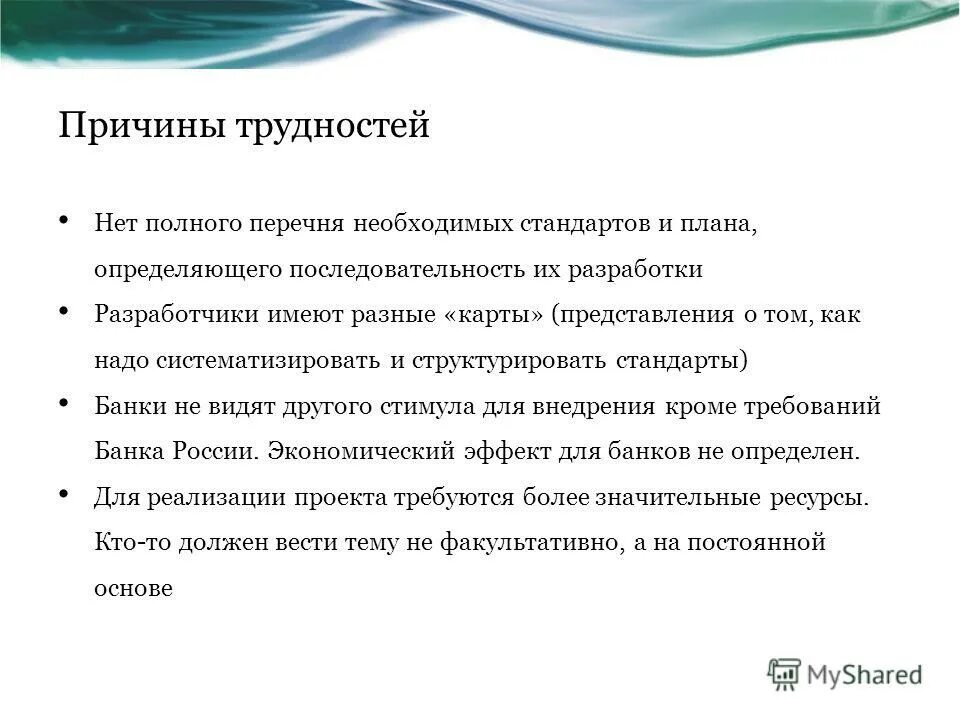 Причины трудностей

• Нет полного перечня необходимых стандартов и плана, определяющего последовательность их разработки
• Разработчики имеют разные «карты» (представления о том, как надо систематизировать и структурировать стандарты)
• Банки не видят другого стимула для внедрения кроме требований Банка России. Экономический эффект для банков не определен.
• Для реализации проекта требуются более значительные ресурсы. Кто-то должен вести тему не факультативно, а на постоянной основе

MyShared